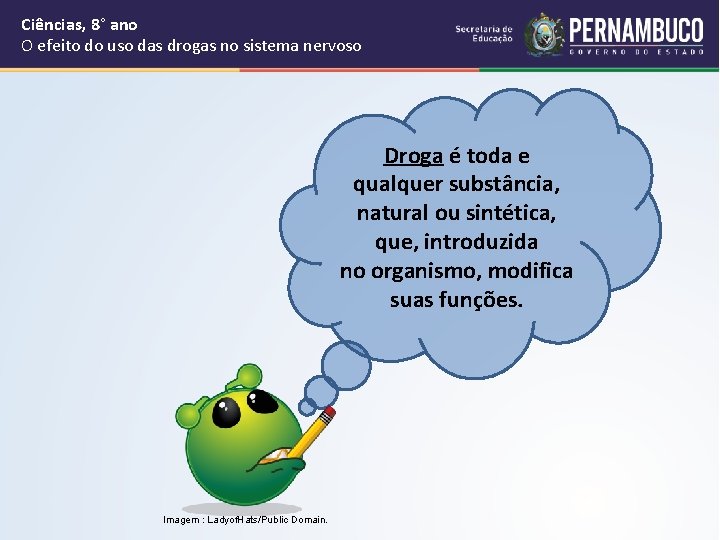 Ciências, 8° ano
O efeito do uso das drogas no sistema nervoso

Secretaria de Educação
PERNAMBUCO
GOVERNO DO ESTADO

Droga é toda e qualquer substância, natural ou sintética, que, introduzida no organismo, modifica suas funções.

Imagem : LadyofHats/Public Domain.